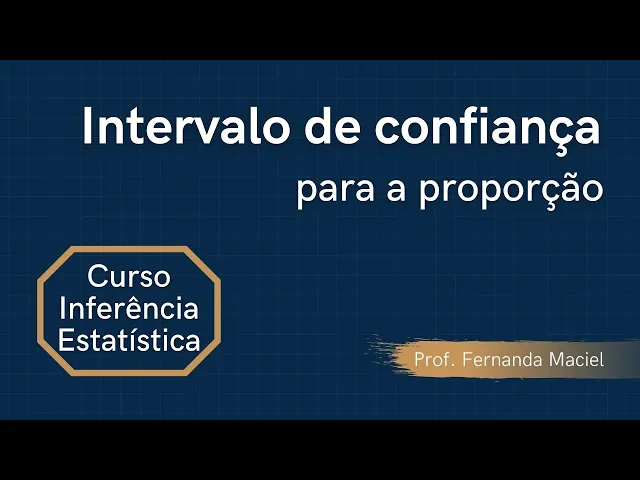 Intervalo de confiança
para a proporção

Curso
Inferência
Estatística

Prof. Fernanda Maciel